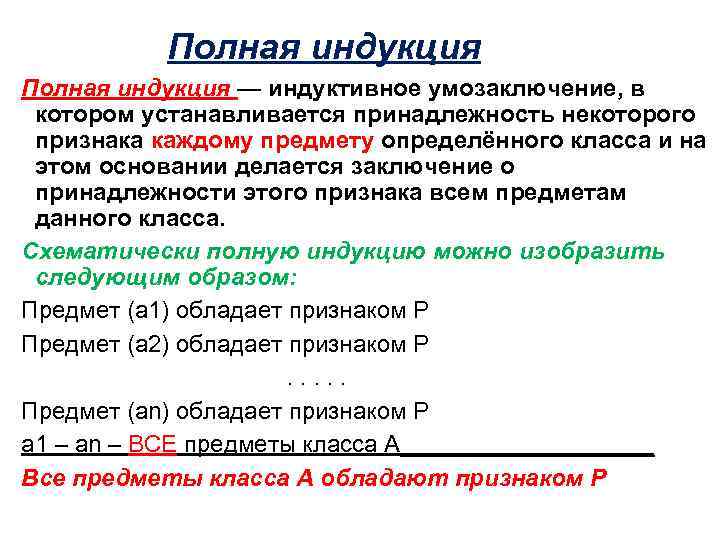 Полная индукция

Полная индукция — индуктивное умозаключение, в котором устанавливается принадлежность некоторого признака каждому предмету определённого класса и на этом основании делается заключение о принадлежности этого признака всем предметам данного класса.

Схематически полную индукцию можно изобразить следующим образом:

Предмет (а1) обладает признаком Р

Предмет (а2) обладает признаком Р

. . . . .

Предмет (аn) обладает признаком Р

а1 – аn – ВСЕ предметы класса А

Все предметы класса А обладают признаком Р